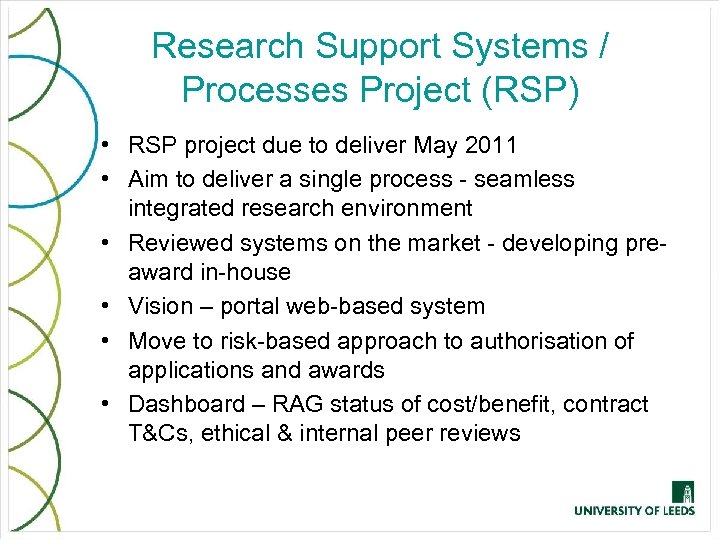 Research Support Systems / Processes Project (RSP)

• RSP project due to deliver May 2011
• Aim to deliver a single process - seamless integrated research environment
• Reviewed systems on the market - developing pre-award in-house
• Vision – portal web-based system
• Move to risk-based approach to authorisation of applications and awards
• Dashboard – RAG status of cost/benefit, contract T&Cs, ethical & internal peer reviews

UNIVERSITY OF LEEDS